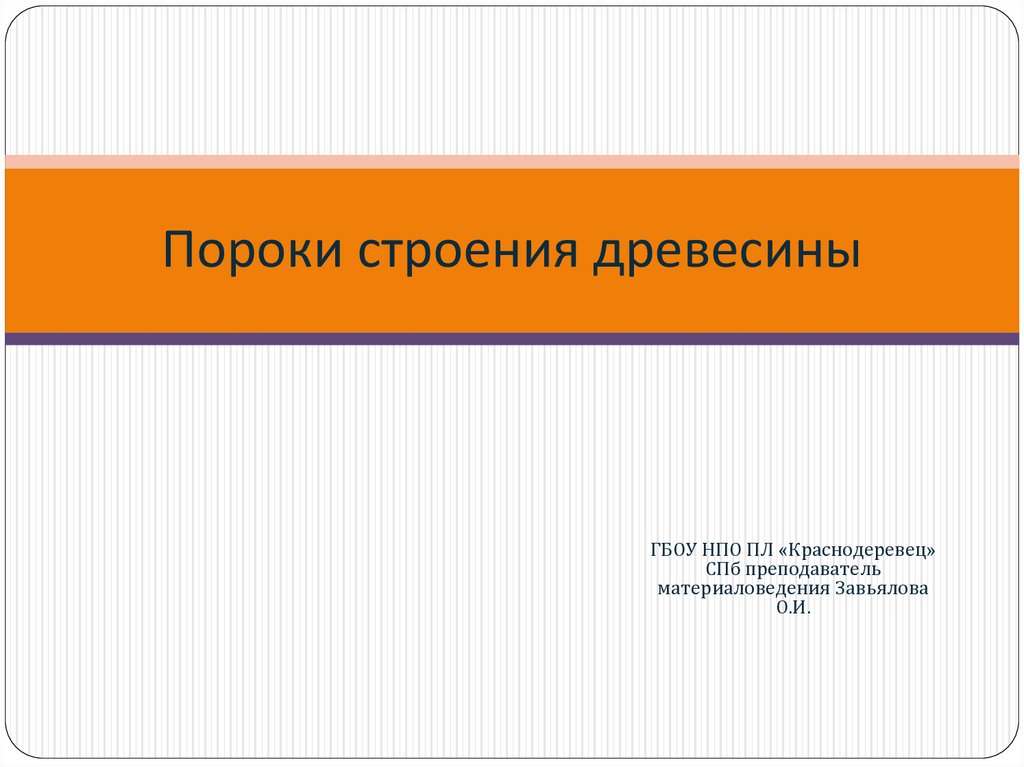 Пороки строения древесины

ГБОУ НПО ПЛ «Краснодеревец» СПб преподаватель материаловедения Завьялова О.И.